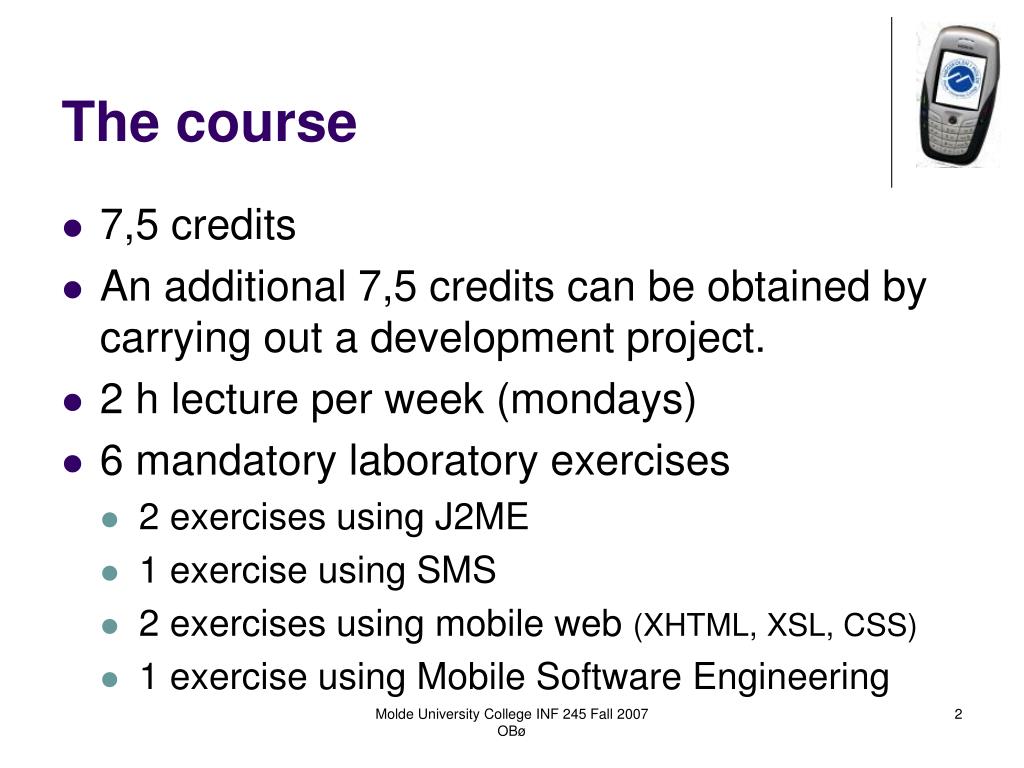 The course

- 7,5 credits
- An additional 7,5 credits can be obtained by carrying out a development project.
- 2 h lecture per week (mondays)
- 6 mandatory laboratory exercises
  - 2 exercises using J2ME
  - 1 exercise using SMS
  - 2 exercises using mobile web (XHTML, XSL, CSS)
  - 1 exercise using Mobile Software Engineering

Molde University College INF 245 Fall 2007 OBø

2